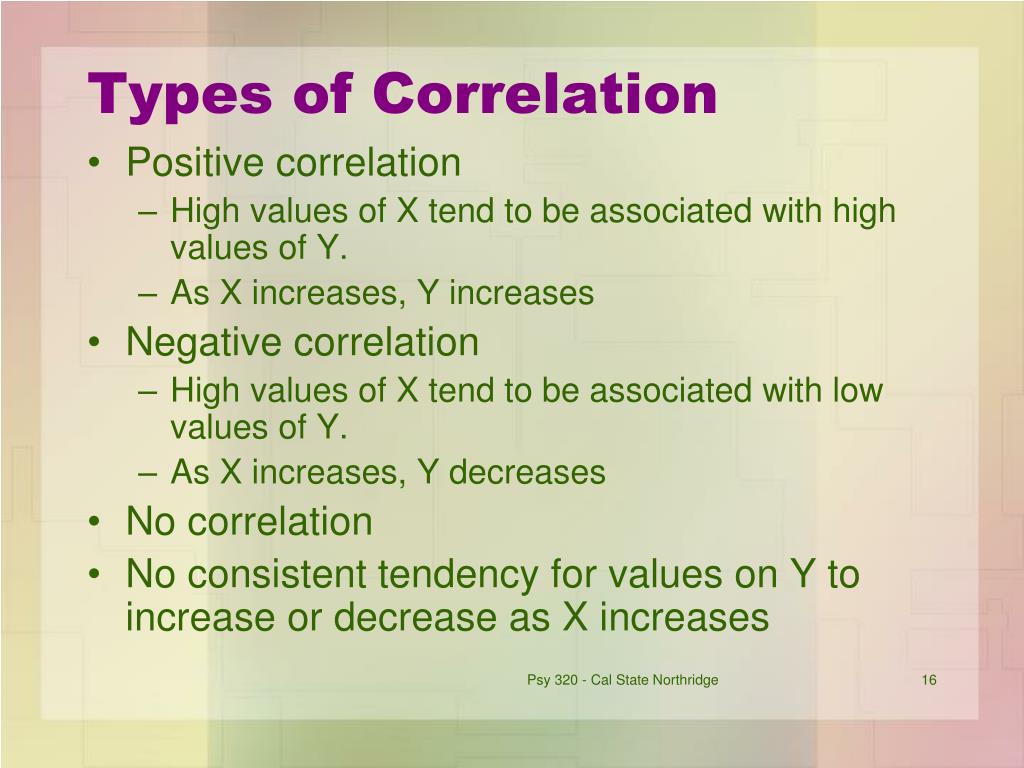 Types of Correlation

• Positive correlation
– High values of X tend to be associated with high values of Y.
– As X increases, Y increases
• Negative correlation
– High values of X tend to be associated with low values of Y.
– As X increases, Y decreases
• No correlation
• No consistent tendency for values on Y to increase or decrease as X increases

Psy 320 - Cal State Northridge

16